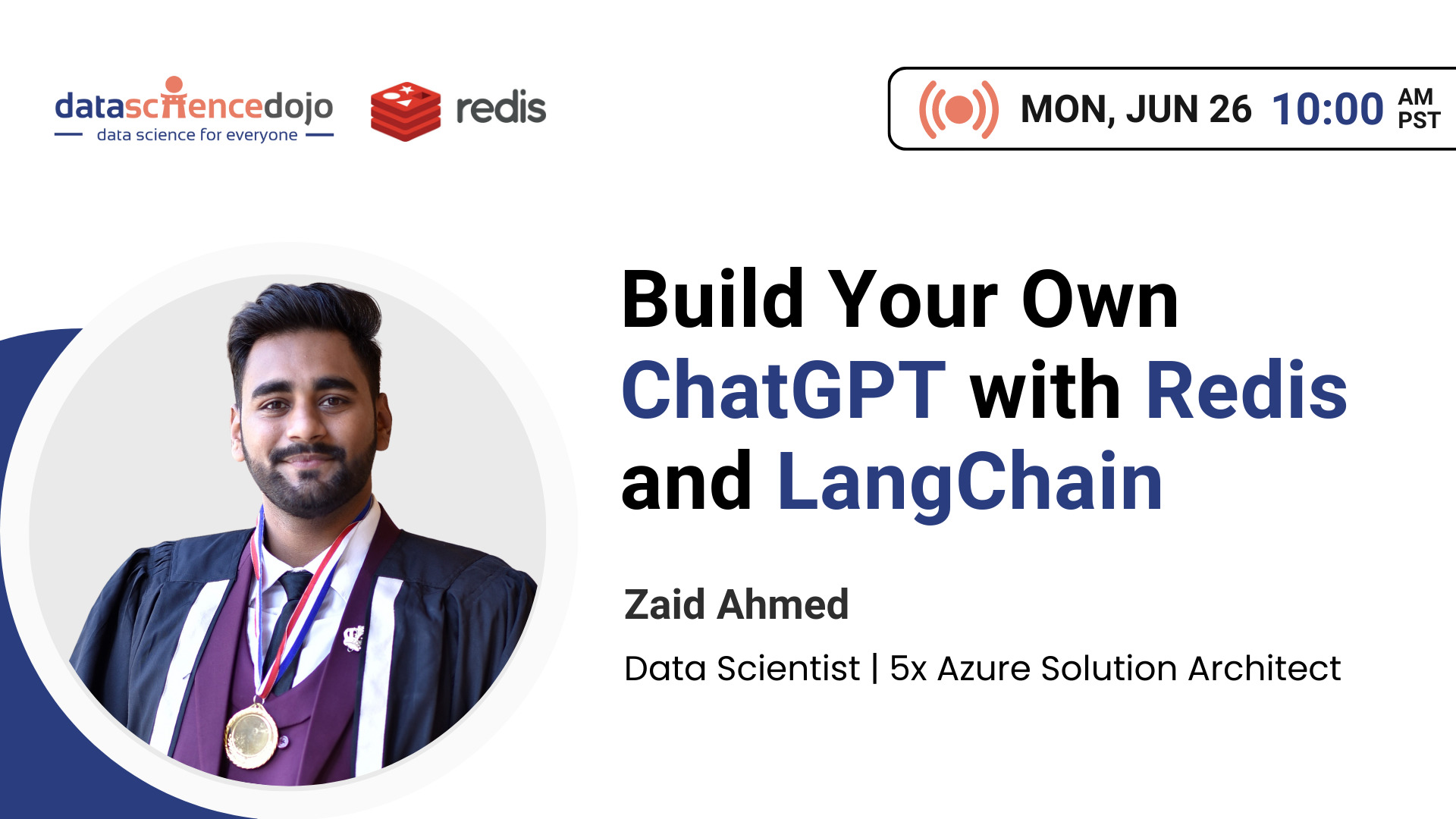 datasciencedojo
data science for everyone

redis

MON, JUN 26 10:00 AM PST

Build Your Own ChatGPT with Redis and LangChain

Zaid Ahmed

Data Scientist | 5x Azure Solution Architect